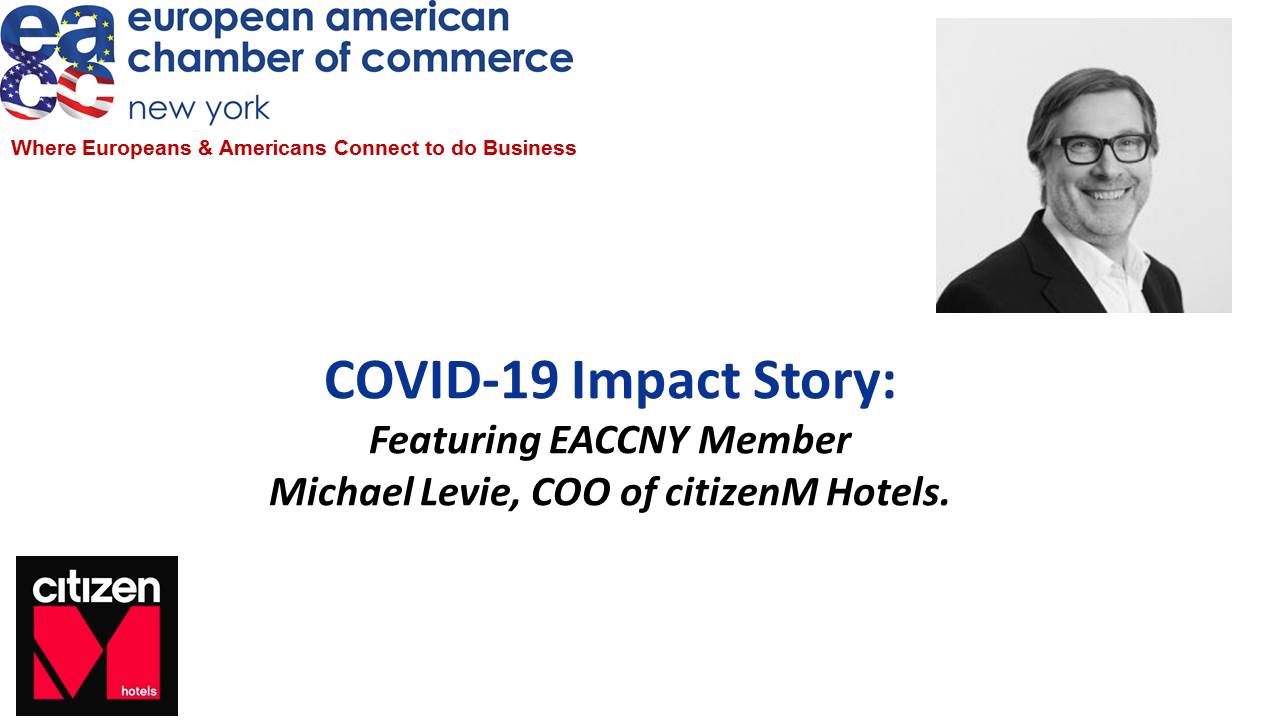 eacc european american chamber of commerce new york
Where Europeans & Americans Connect to do Business

COVID-19 Impact Story:
Featuring EACCNY Member
Michael Levie, COO of citizenM Hotels.

citizen M hotels